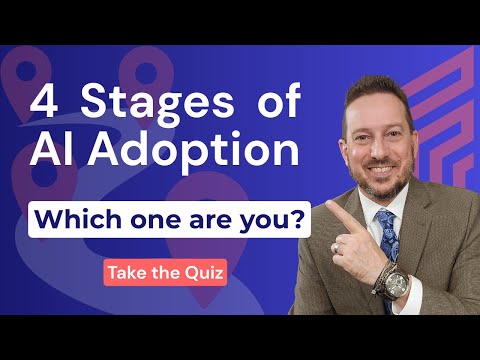 4 Stages of AI Adoption

Which one are you?

Take the Quiz